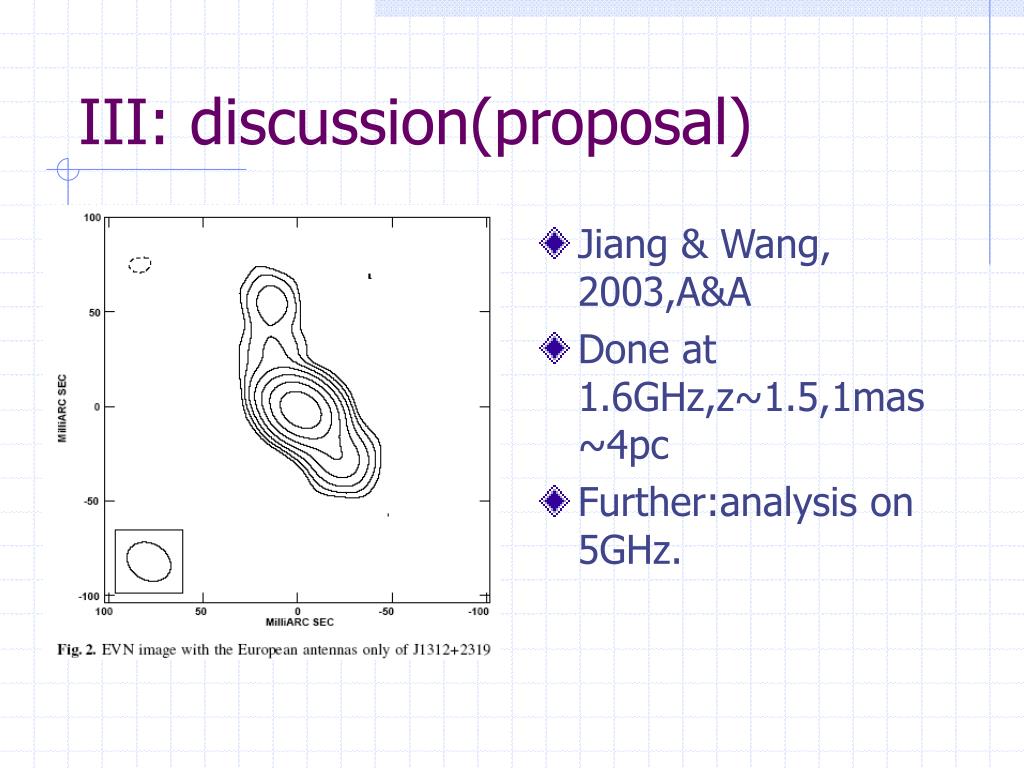 III: discussion(proposal)

100
50
0
-50
-100
MilliARC SEC
100
50
0
-50
-100
MilliARC SEC

Fig. 2. EVN image with the European antennas only of J1312+2319

Jiang & Wang, 2003,A&A

Done at 1.6GHz,z~1.5,1mas ~4pc

Further:analysis on 5GHz.